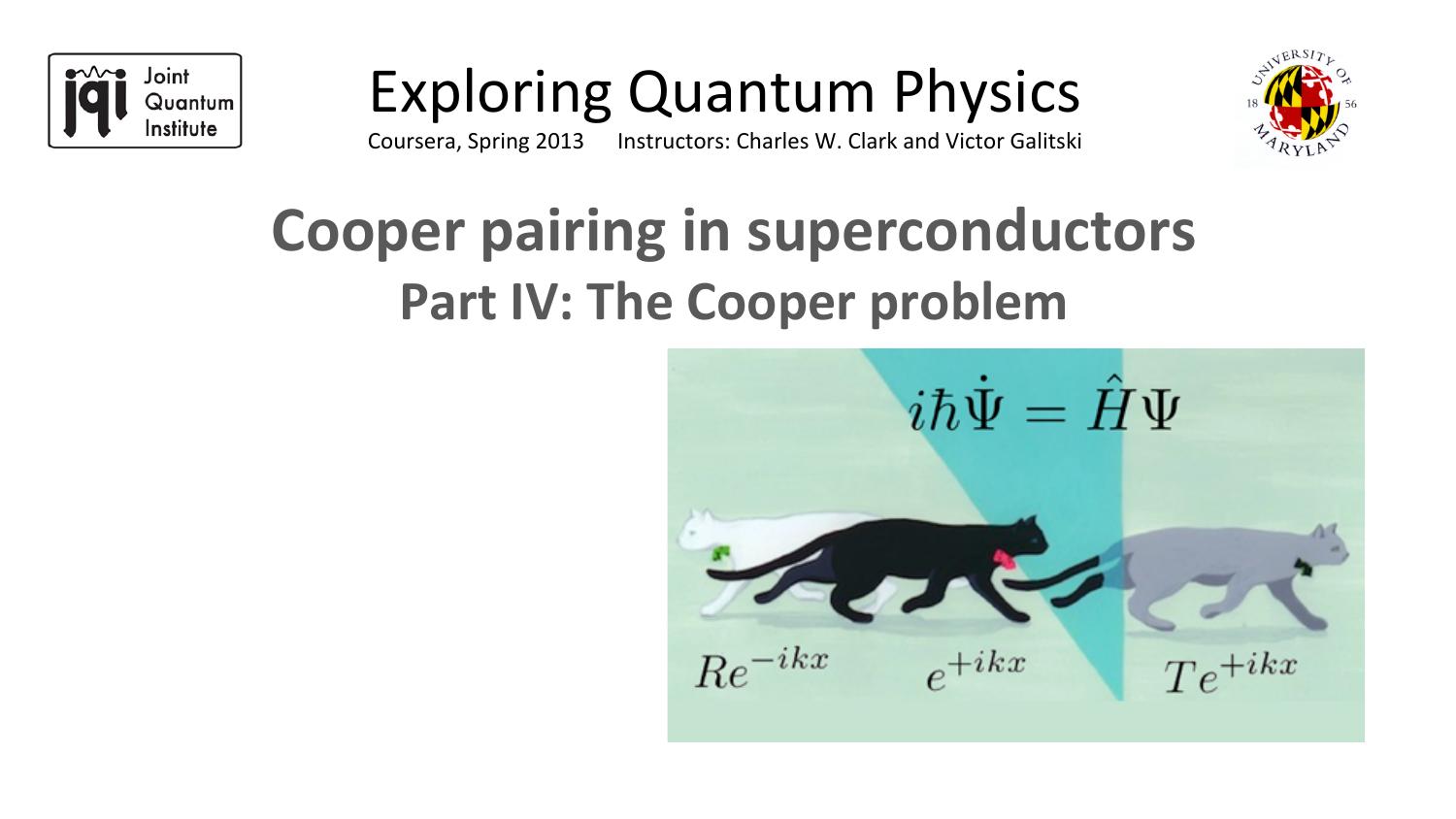 jqi Joint Quantum Institute

Exploring Quantum Physics

Coursera, Spring 2013 Instructors: Charles W. Clark and Victor Galitski

UNIVERSITY OF MARYLAND 18 56

Cooper pairing in superconductors

Part IV: The Cooper problem

$i\hbar\dot{\Psi} = \hat{H}\Psi$

$Re^{-ikx}$ $e^{+ikx}$ $Te^{+ikx}$